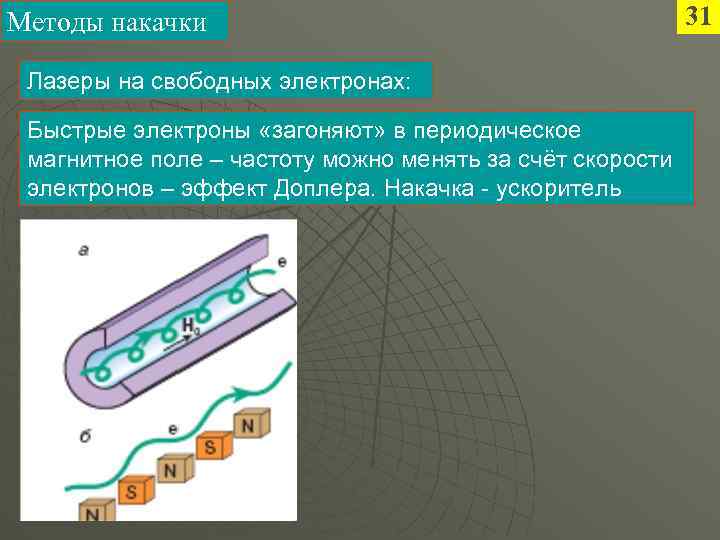 Методы накачки

31

Лазеры на свободных электронах:

Быстрые электроны «загоняют» в периодическое магнитное поле – частоту можно менять за счёт скорости электронов – эффект Доплера. Накачка - ускоритель

а

е

$H_0$

б

е

N

S

N

S

N